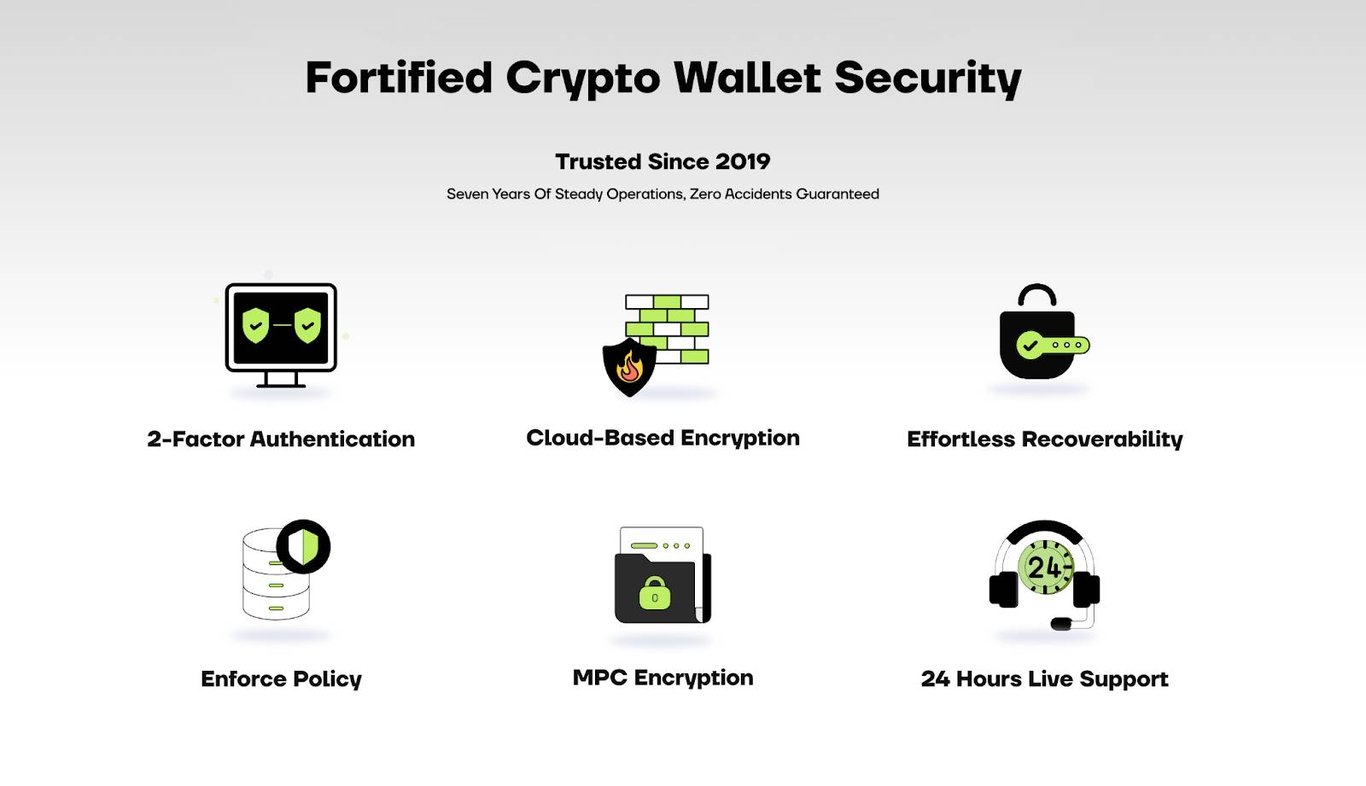 Fortified Crypto Wallet Security

Trusted Since 2019

Seven Years Of Steady Operations, Zero Accidents Guaranteed

2-Factor Authentication

Cloud-Based Encryption

Effortless Recoverability

Enforce Policy

MPC Encryption

24

24 Hours Live Support